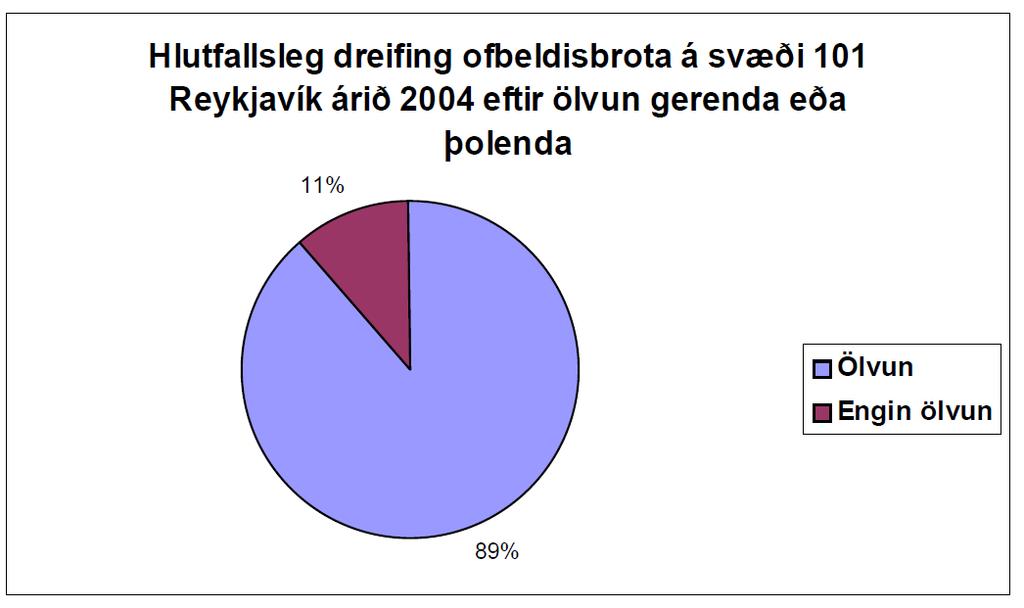 Hlutfallsleg dreifing ofbeldisbrota á svæði 101 Reykjavík árið 2004 eftir ölvun gerenda eða þolenda

11%

89%

Ölvun
Engin ölvun